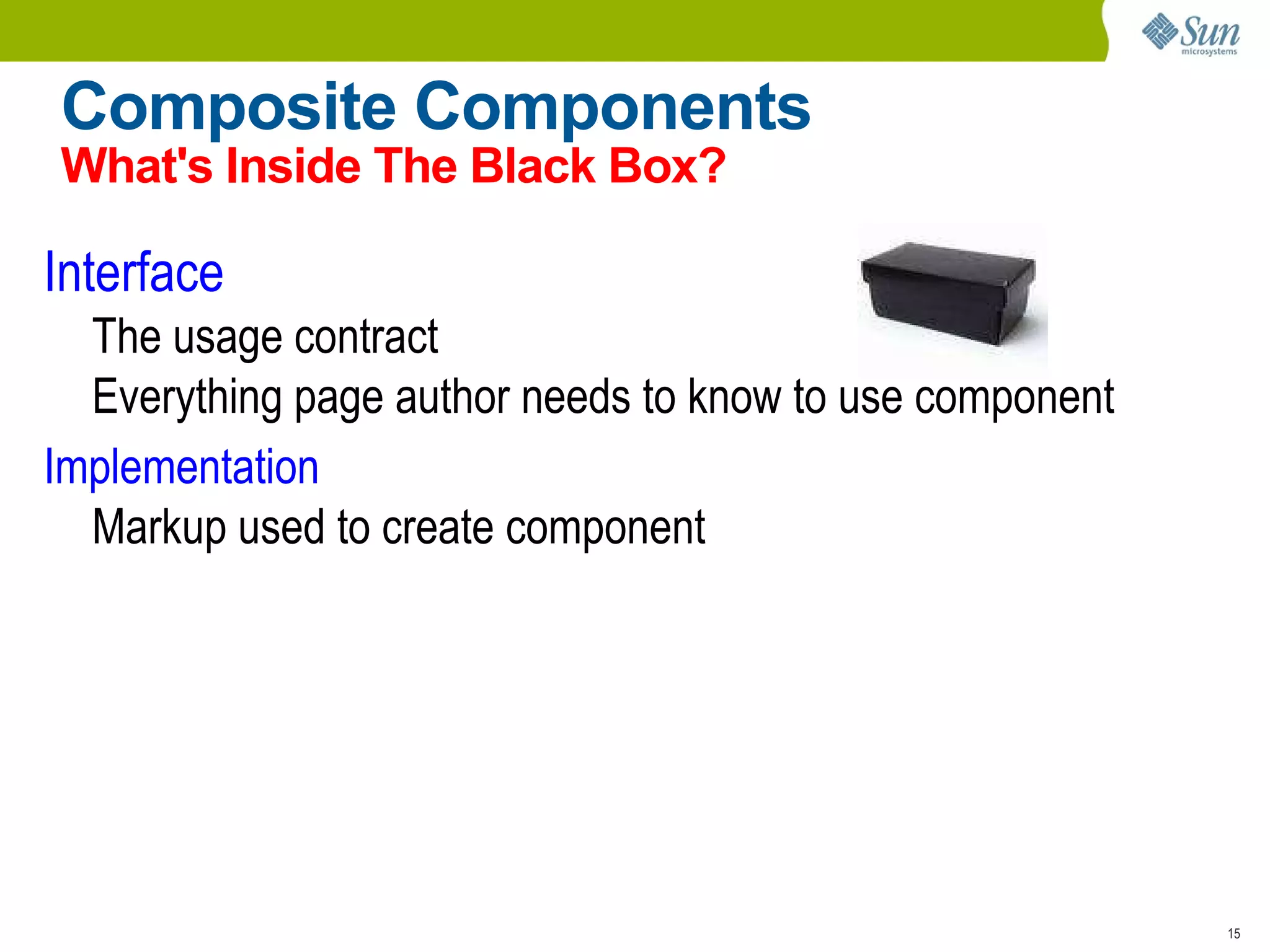 Sun
microsystems

Composite Components
What's Inside The Black Box?

Interface

The usage contract

Everything page author needs to know to use component

Implementation

Markup used to create component

15